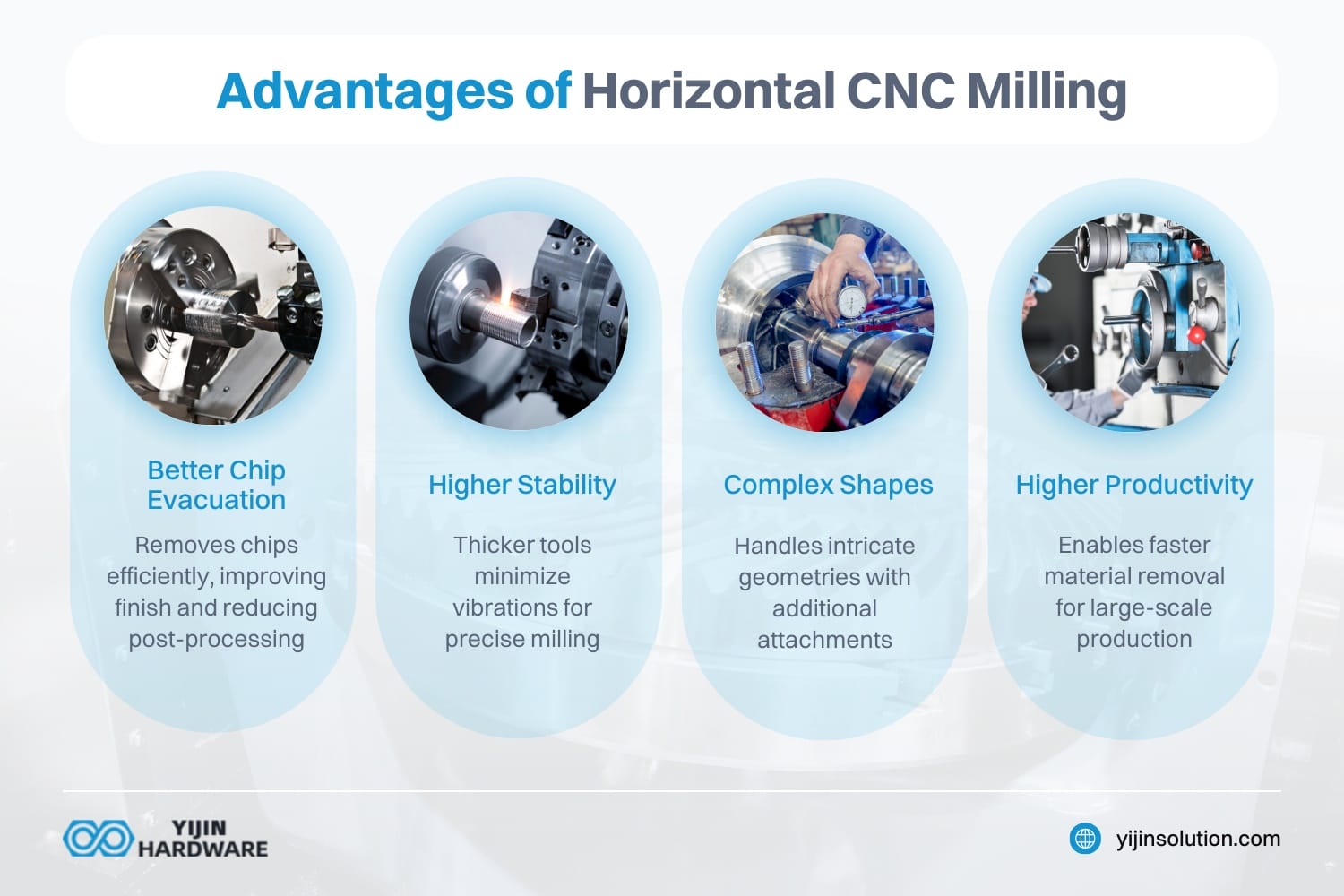 Advantages of Horizontal CNC Milling

Better Chip Evacuation

Removes chips efficiently, improving finish and reducing post-processing

Higher Stability

Thicker tools minimize vibrations for precise milling

Complex Shapes

Handles intricate geometries with additional attachments

Higher Productivity

Enables faster material removal for large-scale production

YIJIN HARDWARE

yijinsolution.com